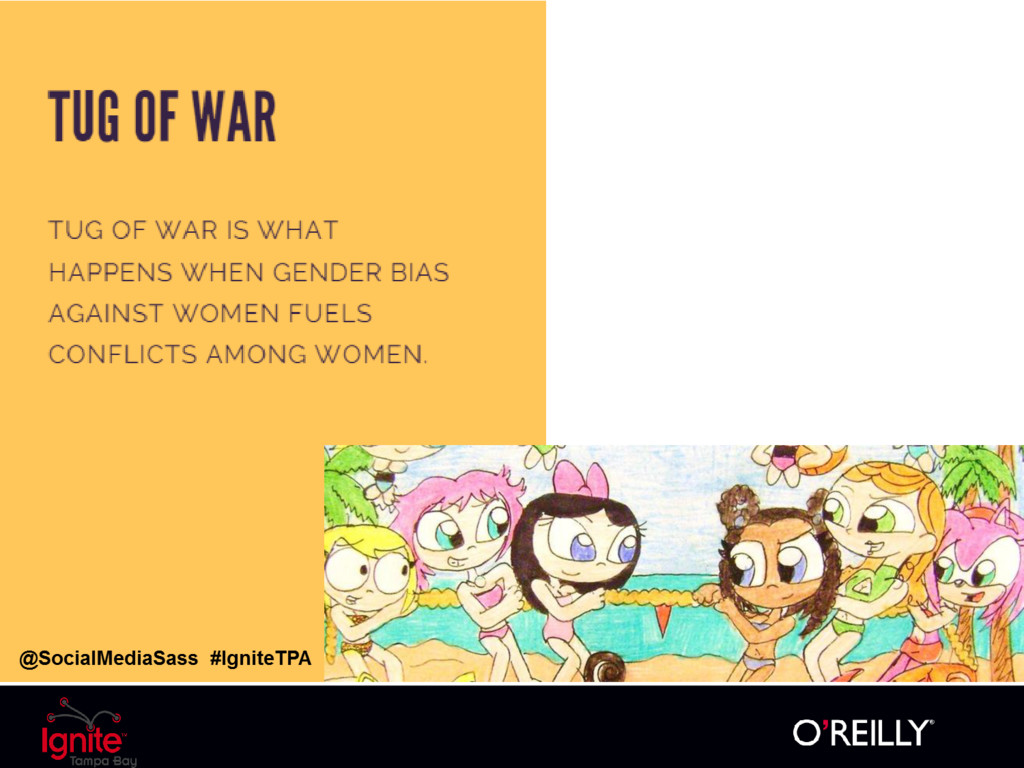 TUG OF WAR

TUG OF WAR IS WHAT HAPPENS WHEN GENDER BIAS AGAINST WOMEN FUELS CONFLICTS AMONG WOMEN.

@SocialMediaSass #IgniteTPA

Ignite Tampa Bay

O'REILLY